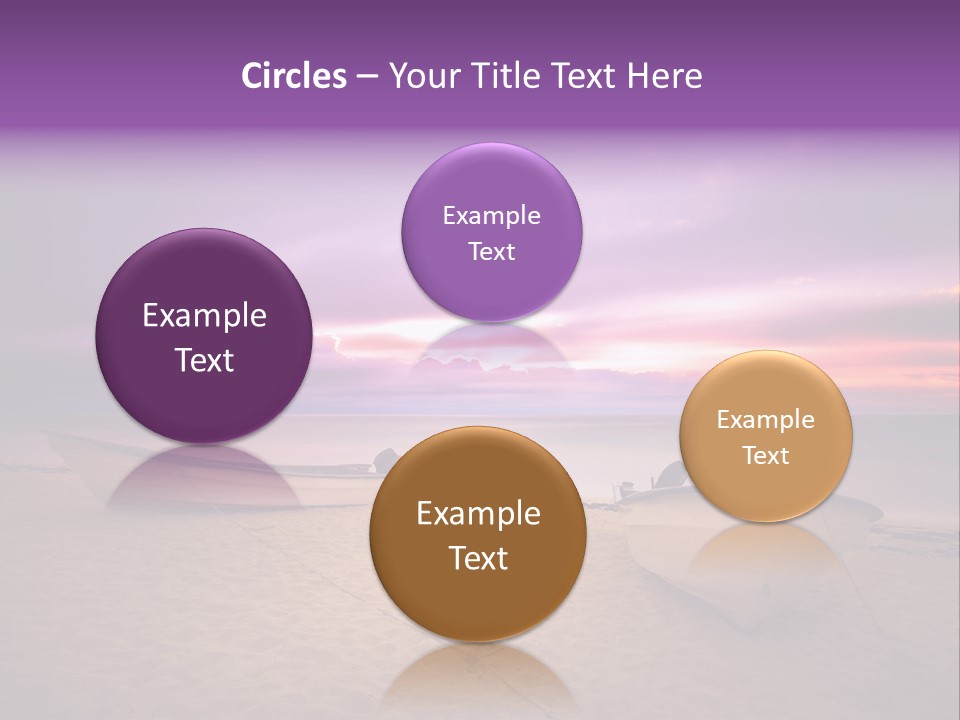 Circles – Your Title Text Here

Example Text

Example Text

Example Text

Example Text